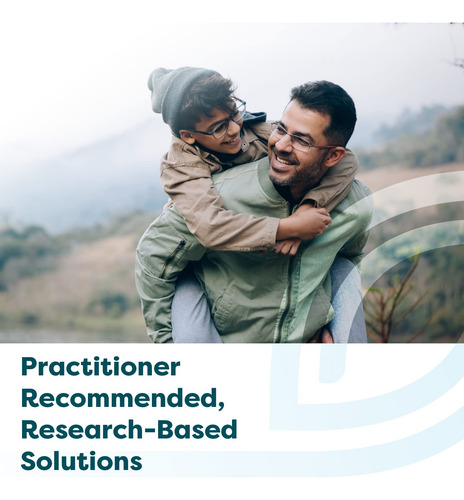 Practitioner Recommended, Research-Based Solutions